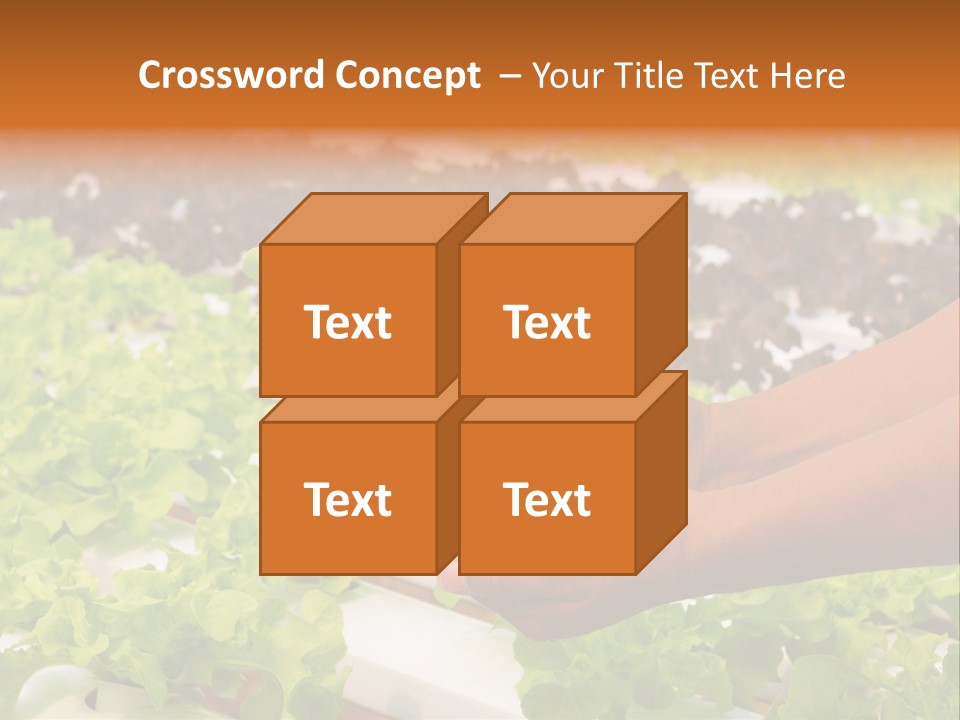 Crossword Concept – Your Title Text Here

Text

Text

Text

Text